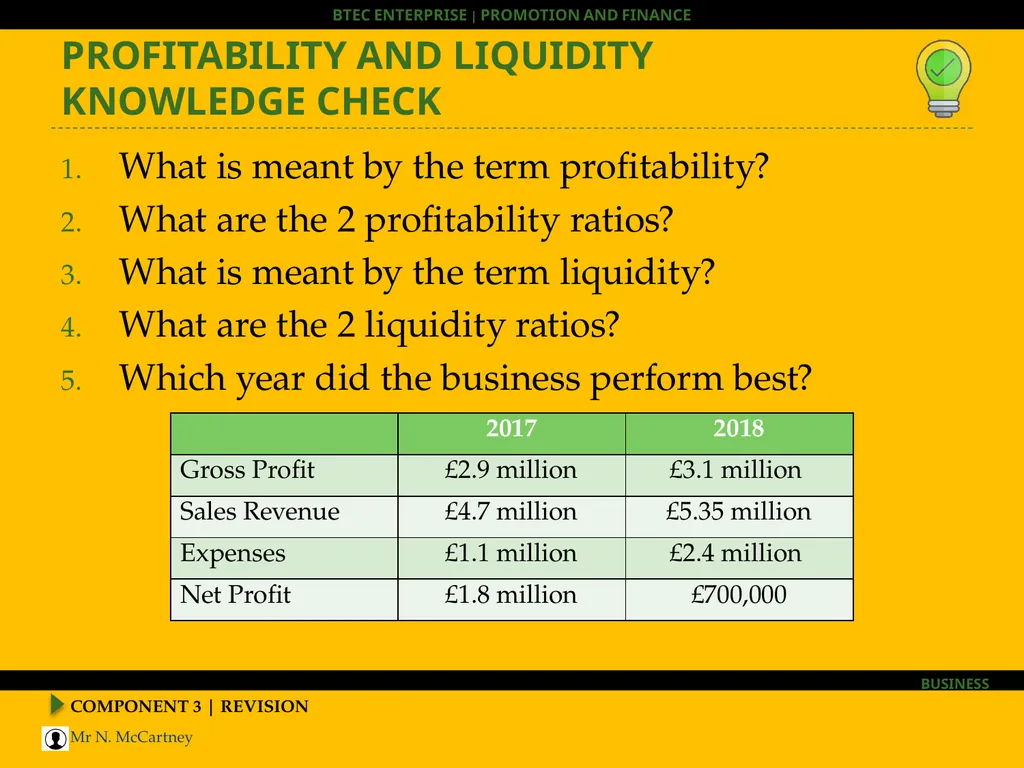 BTEC ENTERPRISE | PROMOTION AND FINANCE

PROFITABILITY AND LIQUIDITY KNOWLEDGE CHECK

1. What is meant by the term profitability?
2. What are the 2 profitability ratios?
3. What is meant by the term liquidity?
4. What are the 2 liquidity ratios?
5. Which year did the business perform best?

| | 2017 | 2018 |
|---|---|---|
| Gross Profit | £2.9 million | £3.1 million |
| Sales Revenue | £4.7 million | £5.35 million |
| Expenses | £1.1 million | £2.4 million |
| Net Profit | £1.8 million | £700,000 |

BUSINESS

COMPONENT 3 | REVISION

Mr N. McCartney